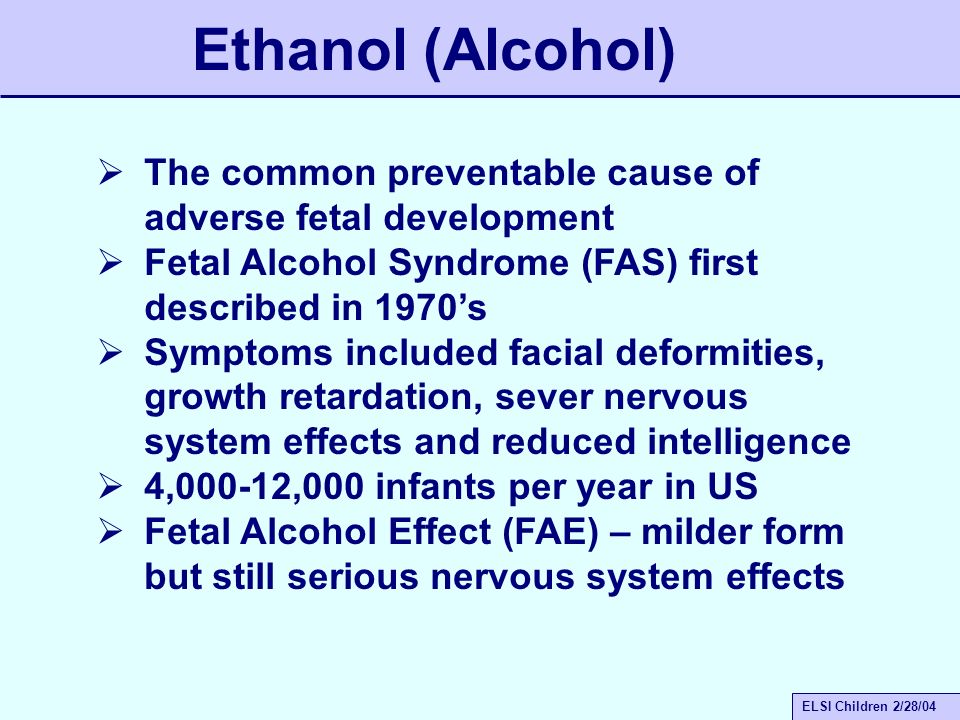 Ethanol (Alcohol)

➢ The common preventable cause of adverse fetal development
➢ Fetal Alcohol Syndrome (FAS) first described in 1970's
➢ Symptoms included facial deformities, growth retardation, sever nervous system effects and reduced intelligence
➢ 4,000-12,000 infants per year in US
➢ Fetal Alcohol Effect (FAE) – milder form but still serious nervous system effects

ELSI Children 2/28/04